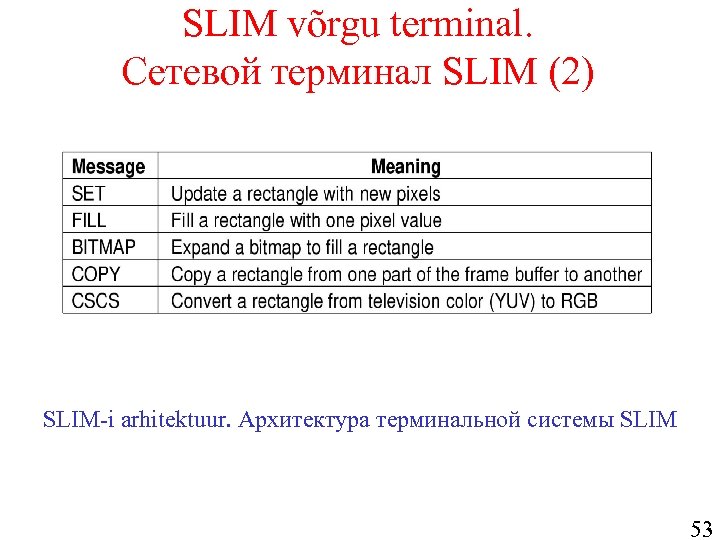 SLIM võrgu terminal.
Сетевой терминал SLIM (2)

| Message | Meaning |
|---|---|
| SET | Update a rectangle with new pixels |
| FILL | Fill a rectangle with one pixel value |
| BITMAP | Expand a bitmap to fill a rectangle |
| COPY | Copy a rectangle from one part of the frame buffer to another |
| CSCS | Convert a rectangle from television color (YUV) to RGB |

SLIM-i arhitektuur. Архитектура терминальной системы SLIM

53